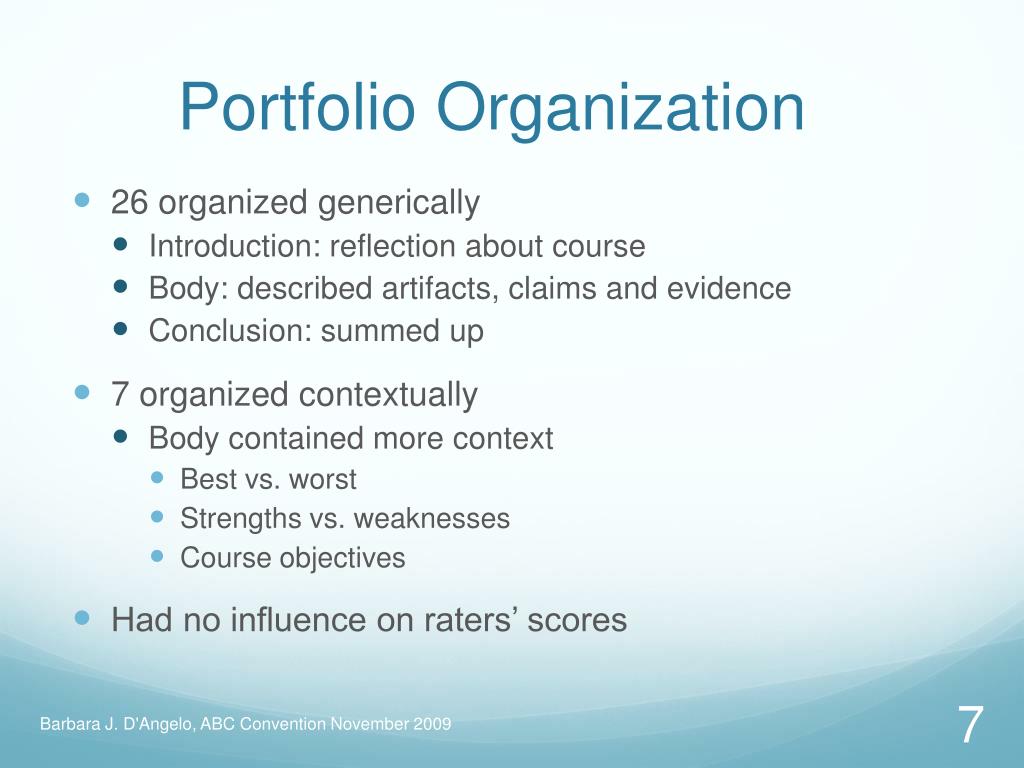 Portfolio Organization

- 26 organized generically
  - Introduction: reflection about course
  - Body: described artifacts, claims and evidence
  - Conclusion: summed up
- 7 organized contextually
  - Body contained more context
    - Best vs. worst
    - Strengths vs. weaknesses
    - Course objectives
- Had no influence on raters' scores

Barbara J. D'Angelo, ABC Convention November 2009

7